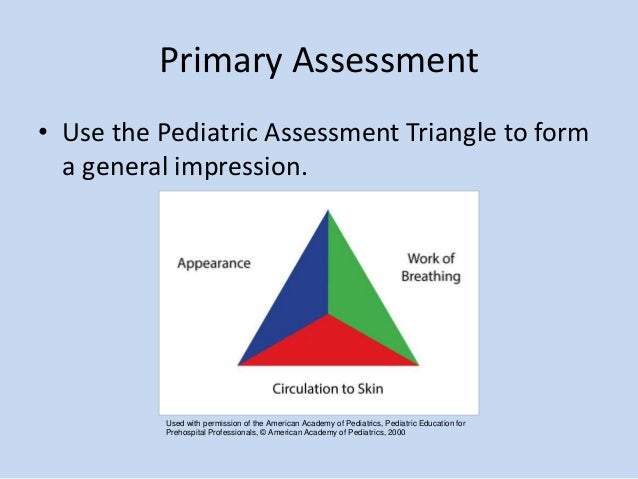 Primary Assessment

• Use the Pediatric Assessment Triangle to form a general impression.

Appearance

Work of Breathing

Circulation to Skin

Used with permission of the American Academy of Pediatrics, Pediatric Education for Prehospital Professionals, © American Academy of Pediatrics, 2000